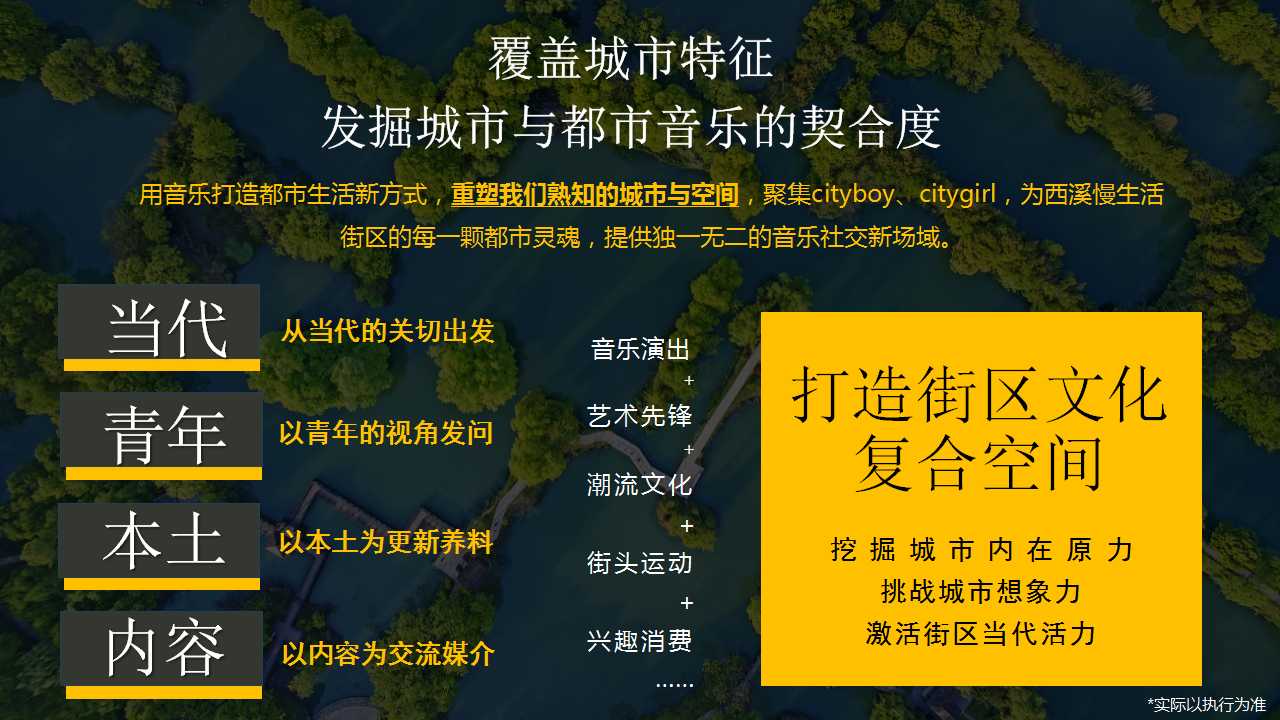 覆盖城市特征
发掘城市与都市音乐的契合度

用音乐打造都市生活新方式，重塑我们熟知的城市与空间，聚集cityboy、citygirl，为西溪慢生活街区的每一颗都市灵魂，提供独一无二的音乐社交新场域。

当代
从当代的关切出发

青年
以青年的视角发问

本土
以本土为更新养料

内容
以内容为交流媒介

音乐演出
+
艺术先锋
+
潮流文化
+
街头运动
+
兴趣消费
……

打造街区文化复合空间

挖掘城市内在原力
挑战城市想象力
激活街区当代活力

*实际以执行为准